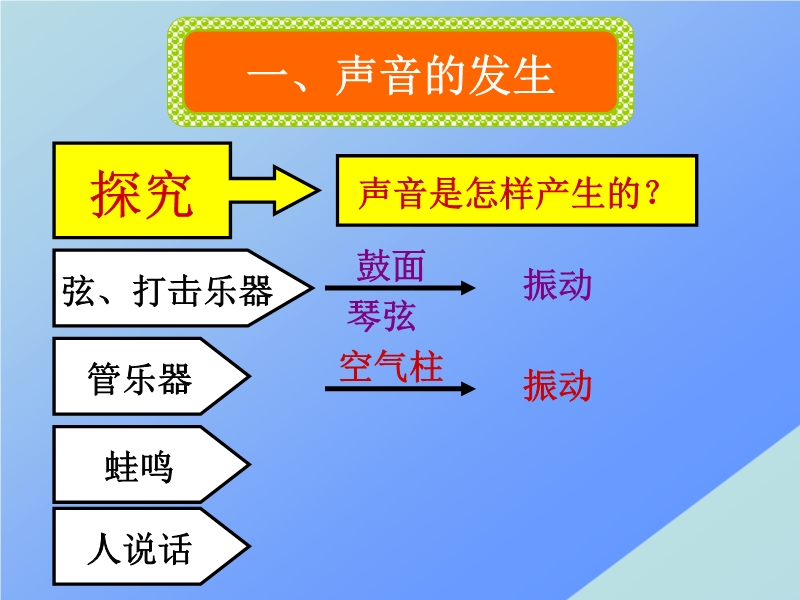 一、声音的发生

探究

声音是怎样产生的？

弦、打击乐器

鼓面

琴弦

振动

管乐器

空气柱

振动

蛙鸣

人说话